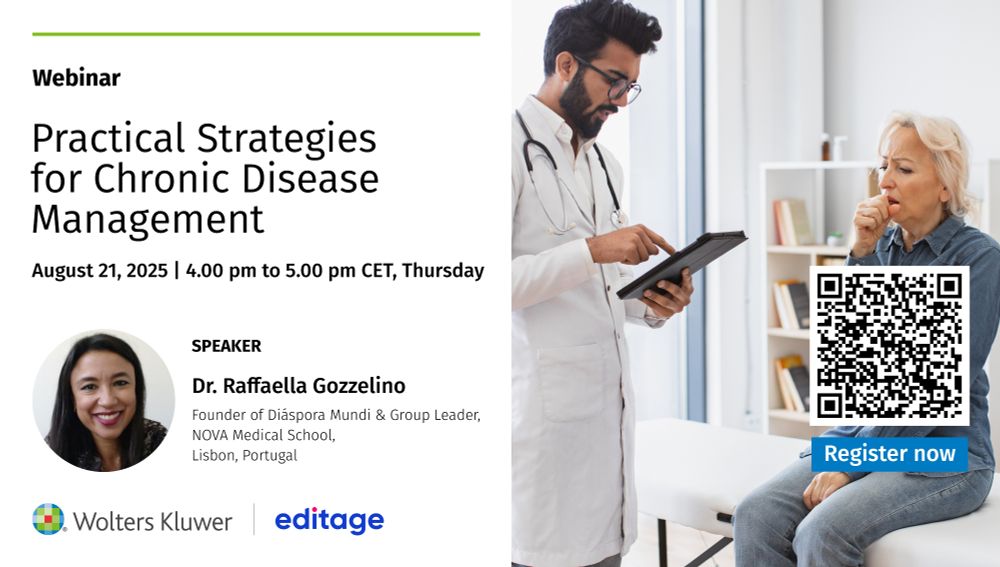 Webinar

Practical Strategies for Chronic Disease Management

August 21, 2025 | 4.00 pm to 5.00 pm CET, Thursday

SPEAKER

Dr. Raffaella Gozzelino

Founder of Diáspora Mundi & Group Leader, NOVA Medical School, Lisbon, Portugal

Wolters Kluwer | editage

Register now